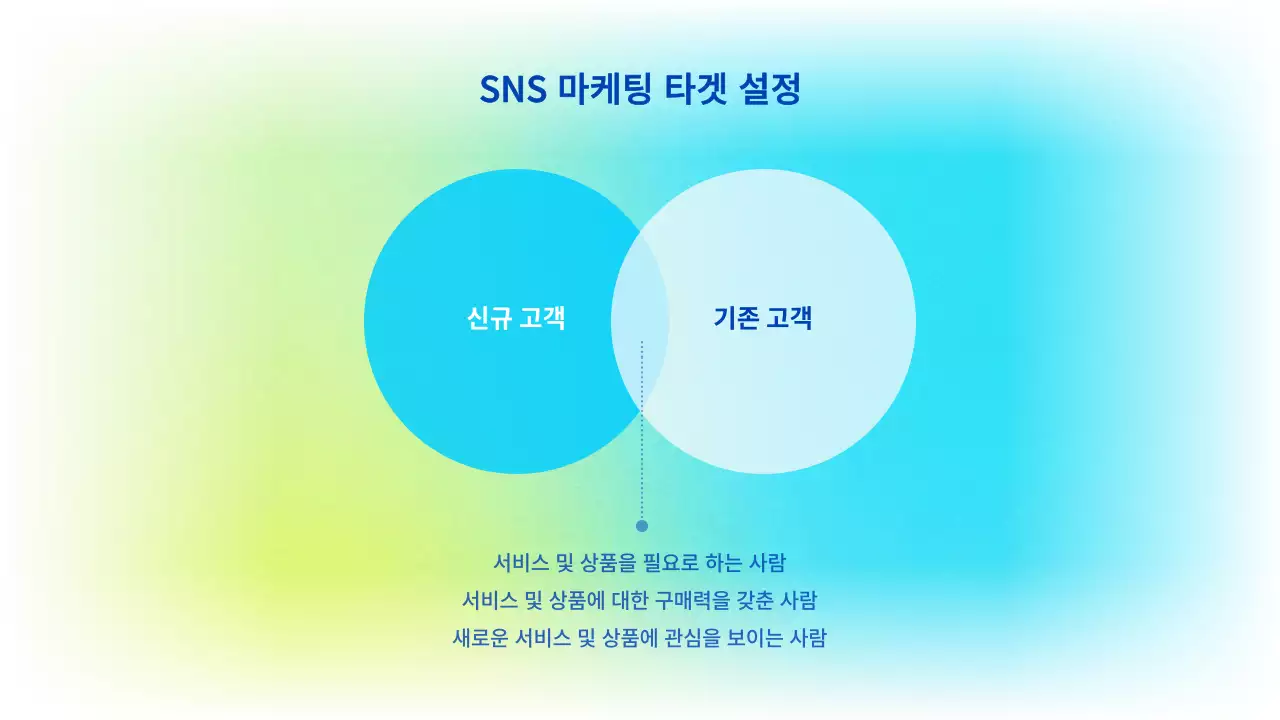 SNS 마케팅 타겟 설정

신규 고객

기존 고객

서비스 및 상품을 필요로 하는 사람
서비스 및 상품에 대한 구매력을 갖춘 사람
새로운 서비스 및 상품에 관심을 보이는 사람